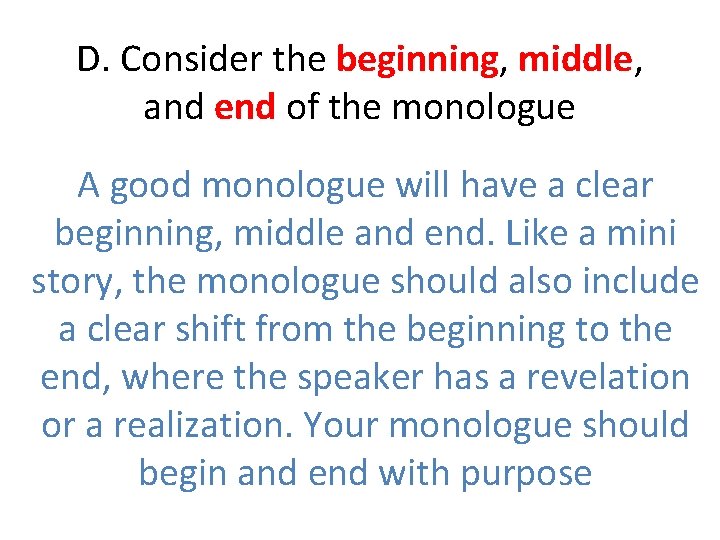 D. Consider the beginning, middle, and end of the monologue

A good monologue will have a clear beginning, middle and end. Like a mini story, the monologue should also include a clear shift from the beginning to the end, where the speaker has a revelation or a realization. Your monologue should begin and end with purpose